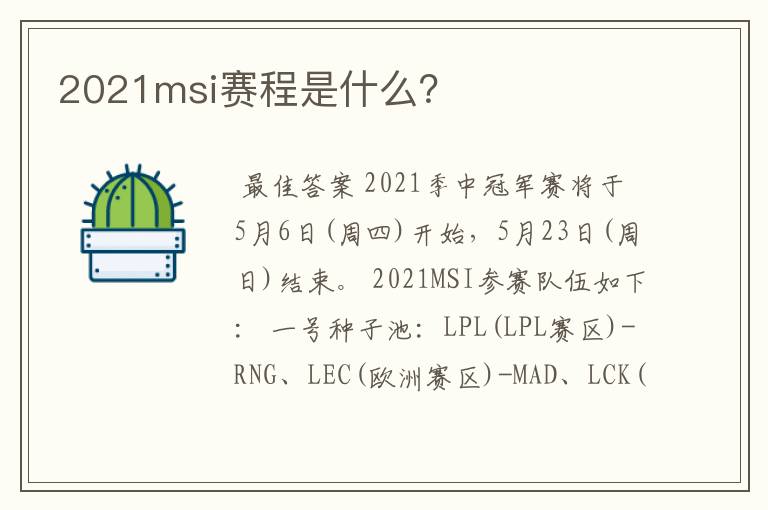 2021msi赛程是什么？

最佳答案 2021季中冠军赛将于5月6日(周四)开始，5月23日(周日)结束。 2021MSI参赛队伍如下： 一号种子池：LPL(LPL赛区)-RNG、LEC(欧洲赛区)-MAD、LCK(